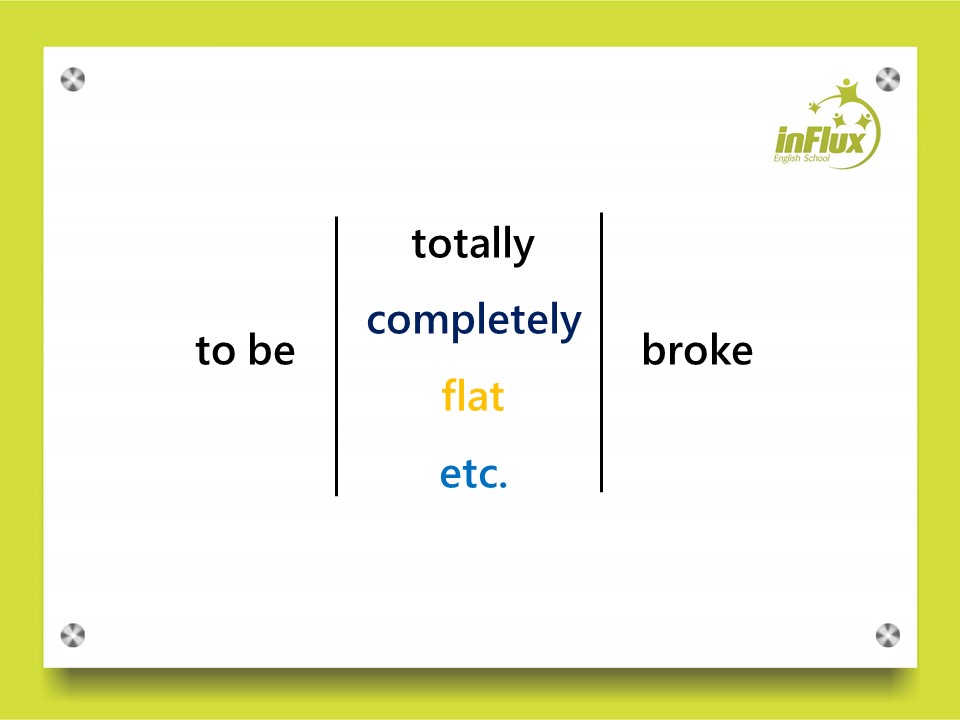 inFlux
English School

to be

totally
completely
flat
etc.

broke